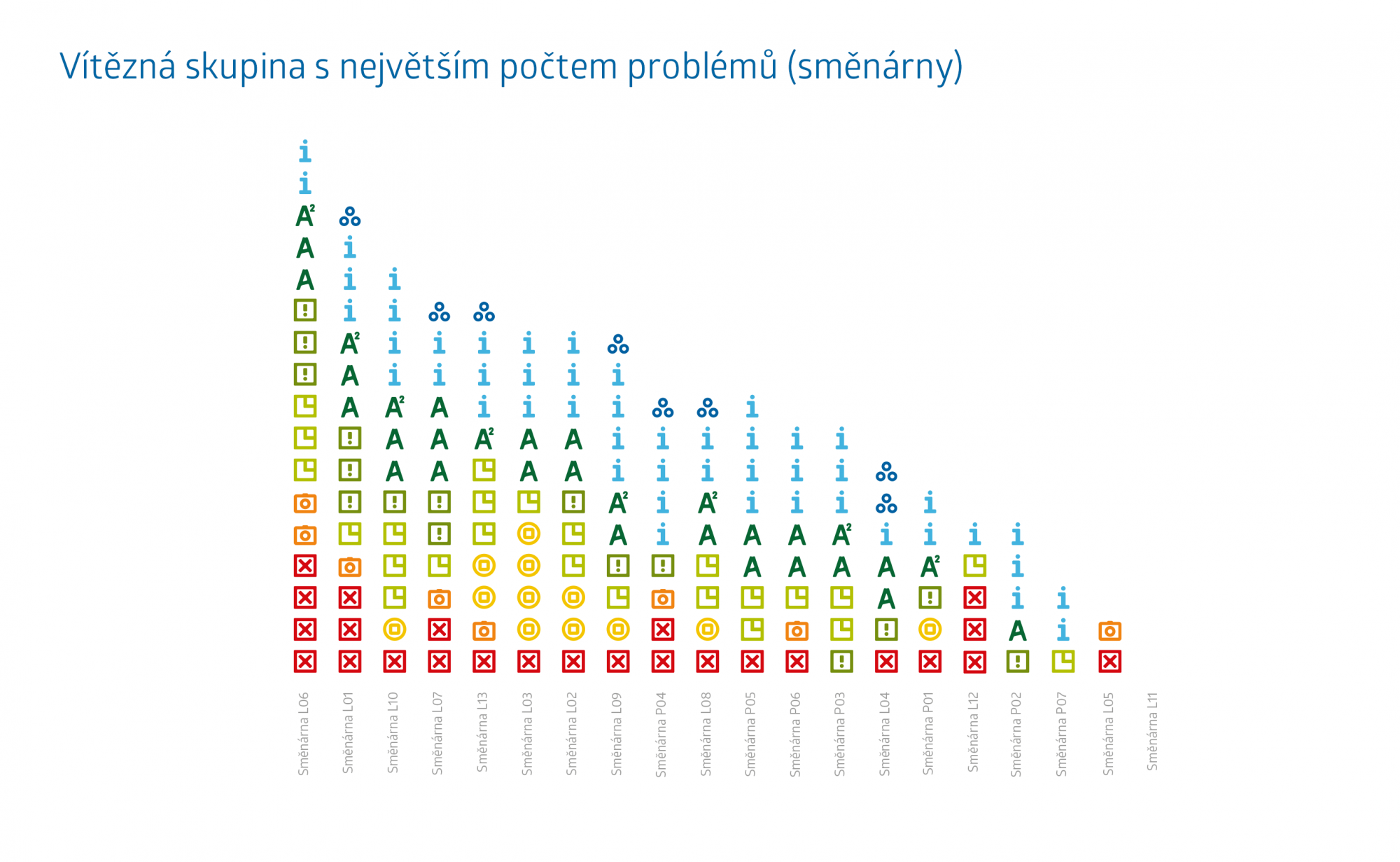 Vítězná skupina s největším počtem problémů (směnárny)

Směnárna L06
Směnárna L01
Směnárna L10
Směnárna L07
Směnárna L13
Směnárna L03
Směnárna L02
Směnárna L09
Směnárna P04
Směnárna L08
Směnárna P05
Směnárna P06
Směnárna P03
Směnárna L04
Směnárna P01
Směnárna L12
Směnárna P02
Směnárna P07
Směnárna L05
Směnárna L11